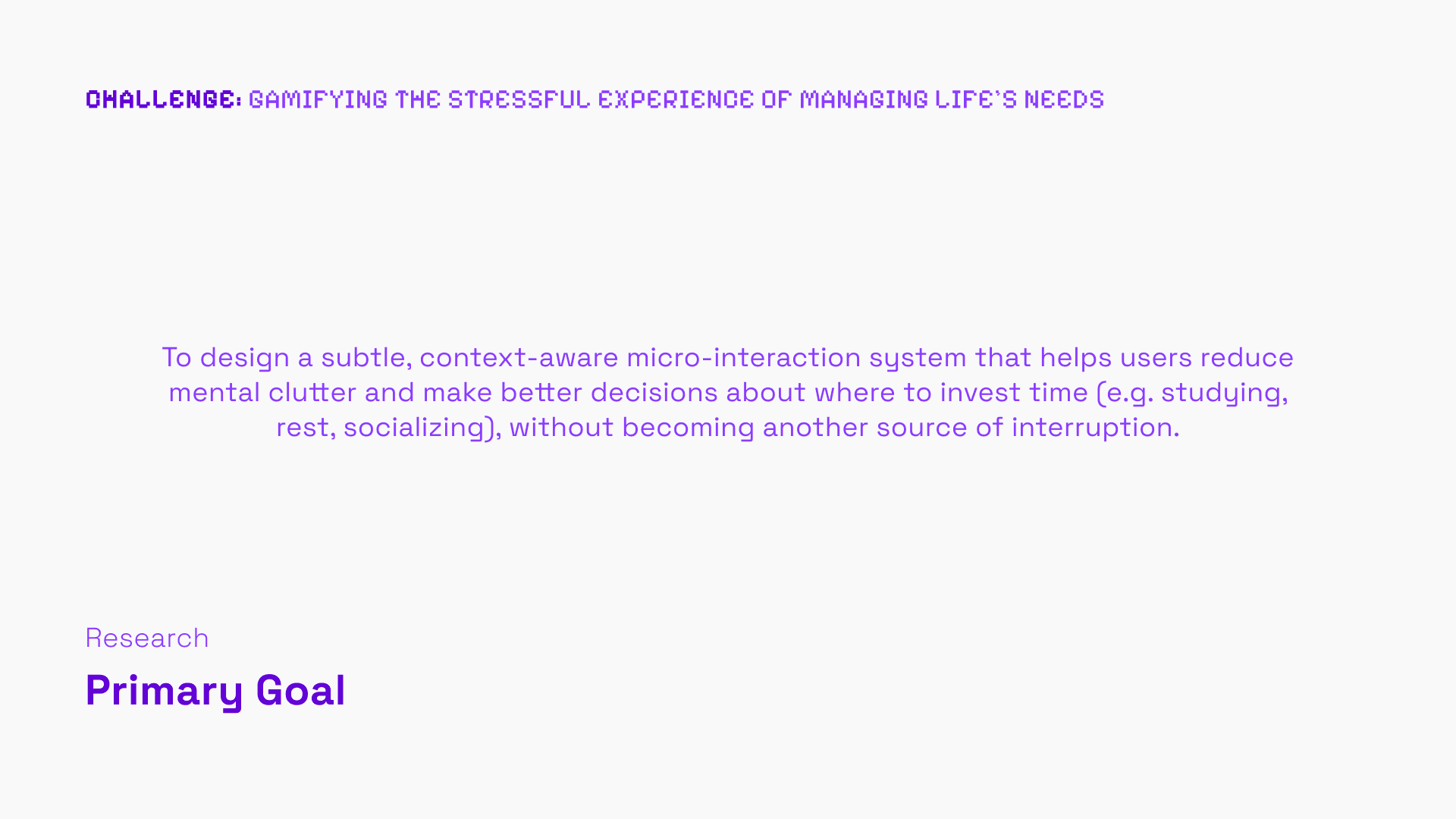 CHALLENGE: GAMIFYING THE STRESSFUL EXPERIENCE OF MANAGING LIFE'S NEEDS

To design a subtle, context-aware micro-interaction system that helps users reduce mental clutter and make better decisions about where to invest time (e.g. studying, rest, socializing), without becoming another source of interruption.

Research

Primary Goal